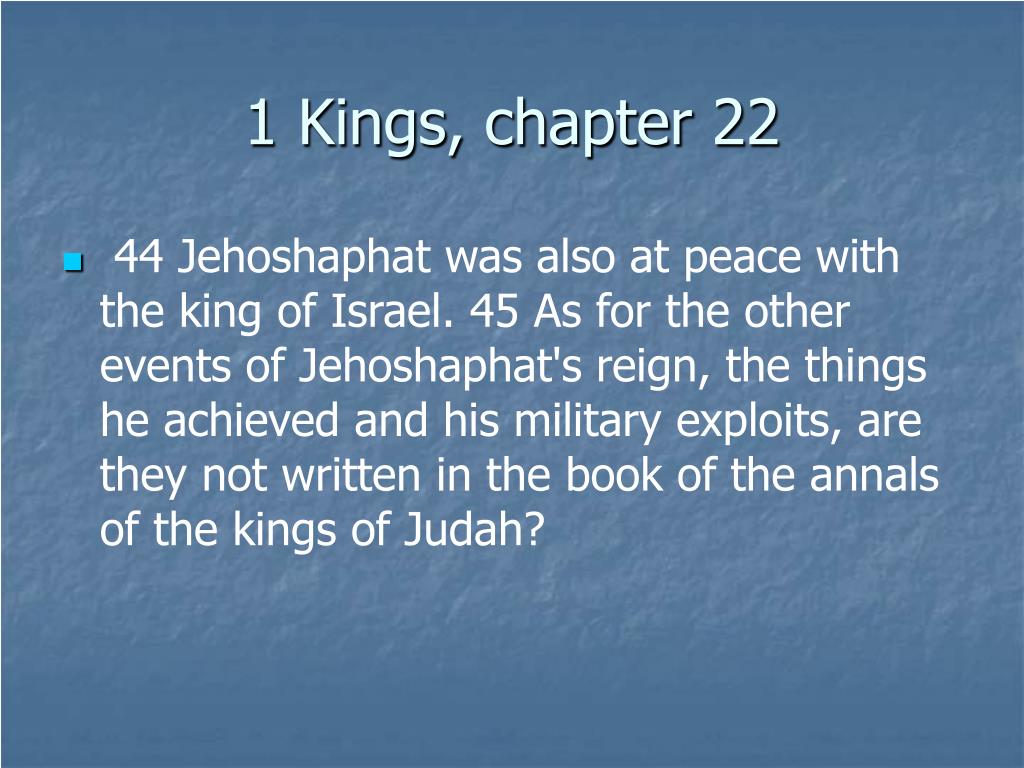 1 Kings, chapter 22

44 Jehoshaphat was also at peace with the king of Israel. 45 As for the other events of Jehoshaphat's reign, the things he achieved and his military exploits, are they not written in the book of the annals of the kings of Judah?